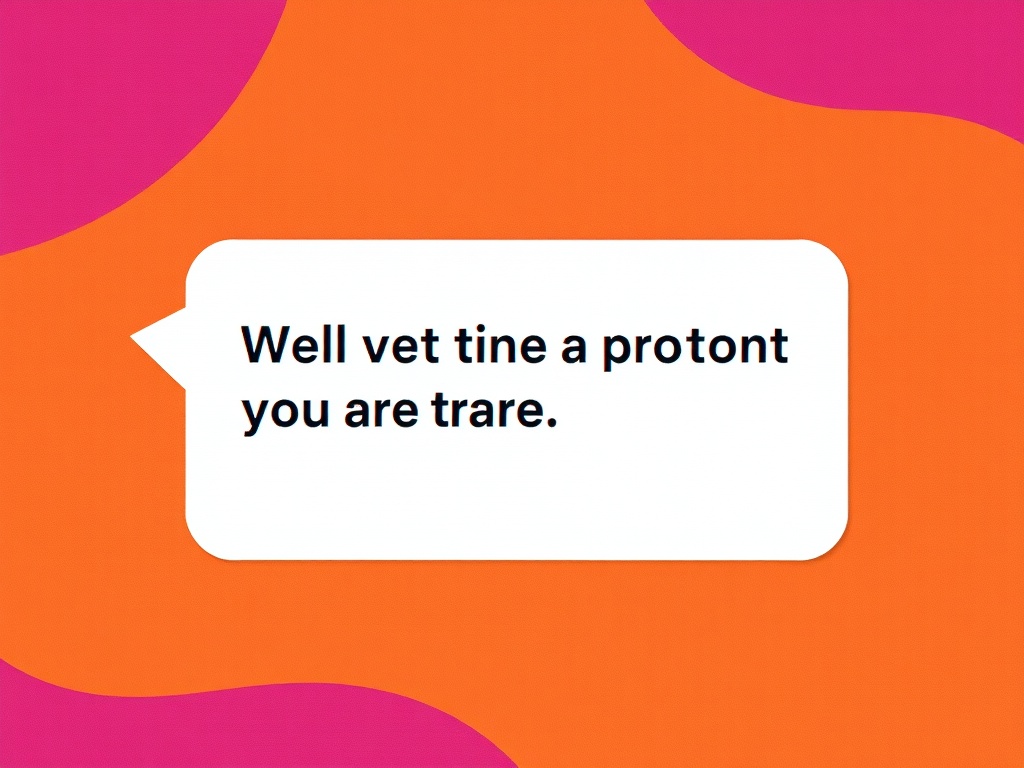 Well vet tine a protont you are trare.